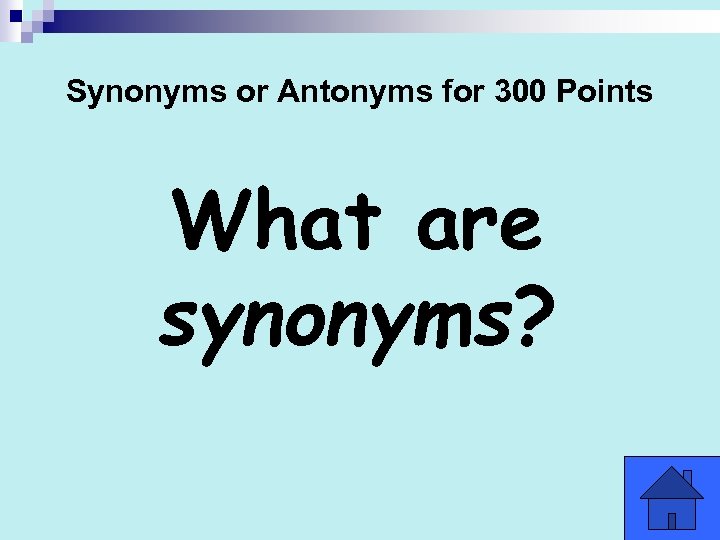 Synonyms or Antonyms for 300 Points

What are synonyms?